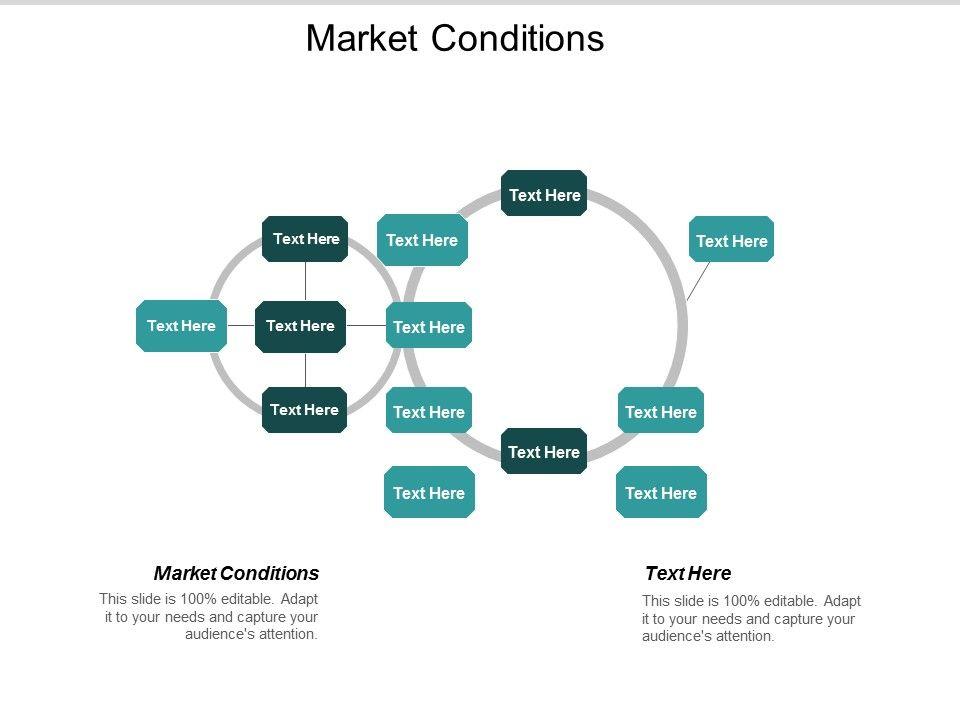 Market Conditions

Text Here

Text Here

Text Here

Text Here

Text Here

Text Here

Text Here

Text Here

Text Here

Text Here

Text Here

Text Here

Text Here

Market Conditions

This slide is 100% editable. Adapt it to your needs and capture your audience's attention.

Text Here

This slide is 100% editable. Adapt it to your needs and capture your audience's attention.